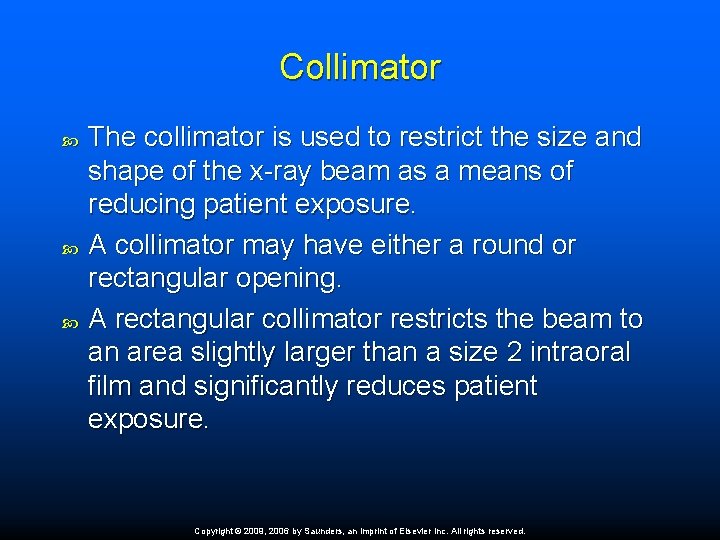 Collimator

The collimator is used to restrict the size and shape of the x-ray beam as a means of reducing patient exposure.

A collimator may have either a round or rectangular opening.

A rectangular collimator restricts the beam to an area slightly larger than a size 2 intraoral film and significantly reduces patient exposure.

Copyright © 2009, 2006 by Saunders, an imprint of Elsevier Inc. All rights reserved.